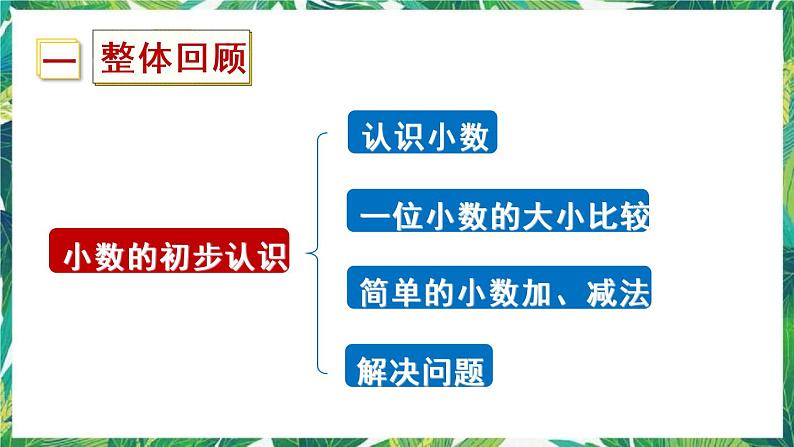 一 整体回顾

小数的初步认识

认识小数

一位小数的大小比较

简单的小数加、减法

解决问题